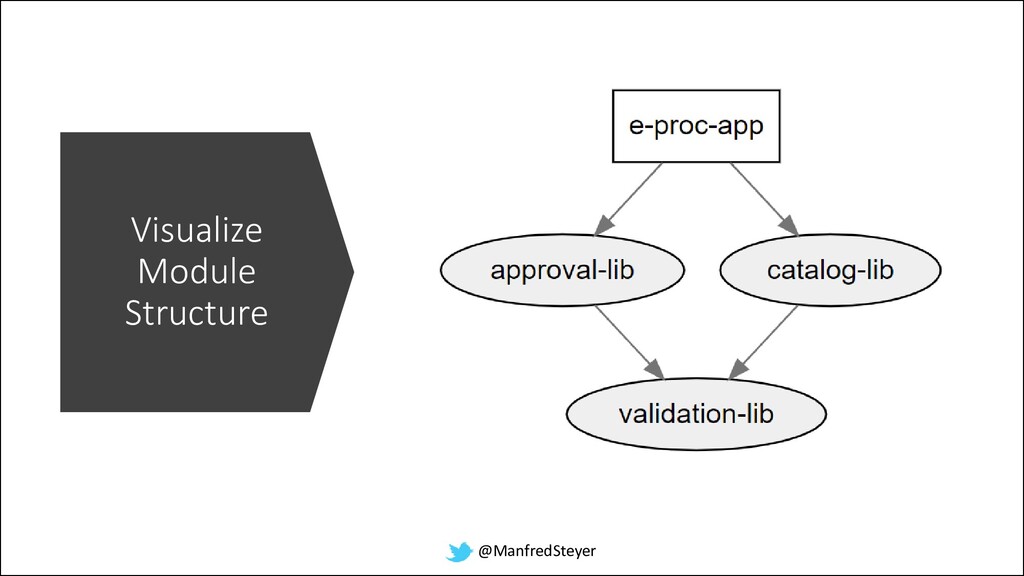 Visualize Module Structure

e-proc-app

approval-lib

catalog-lib

validation-lib

@ManfredSteyer